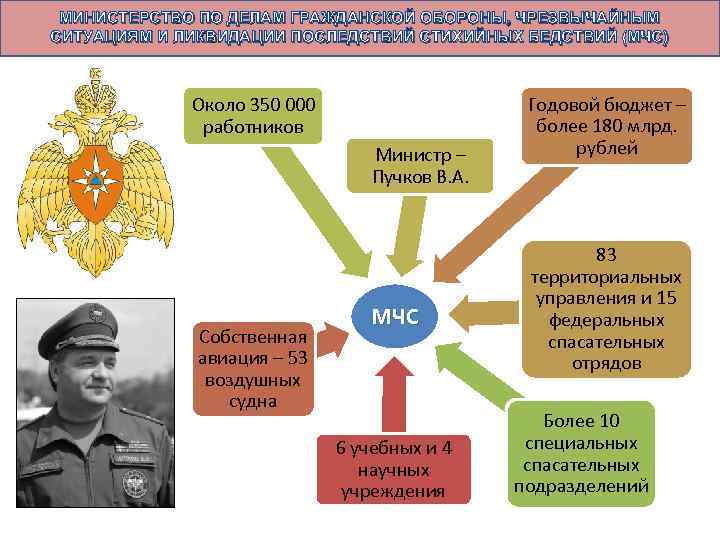 МИНИСТЕРСТВО ПО ДЕЛАМ ГРАЖДАНСКОЙ ОБОРОНЫ, ЧРЕЗВЫЧАЙНЫМ СИТУАЦИЯМ И ЛИКВИДАЦИИ ПОСЛЕДСТВИЙ СТИХИЙНЫХ БЕДСТВИЙ (МЧС)

Около 350 000 работников

Министр – Пучков В.А.

Годовой бюджет – более 180 млрд. рублей

83 территориальных управления и 15 федеральных спасательных отрядов

МЧС

Собственная авиация – 53 воздушных судна

6 учебных и 4 научных учреждения

Более 10 специальных спасательных подразделений